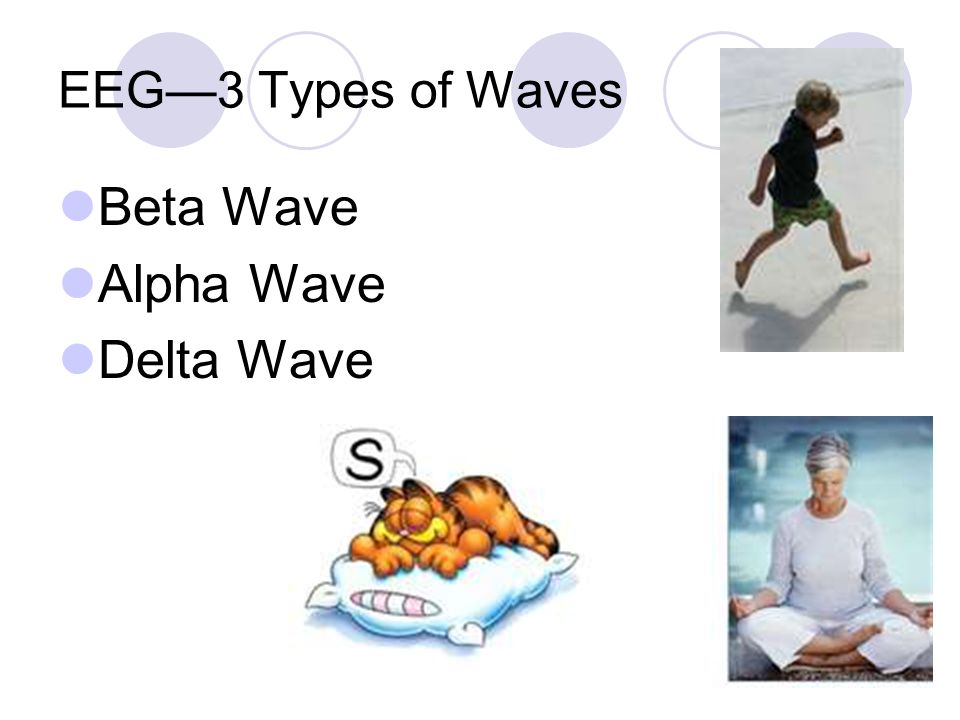 EEG—3 Types of Waves

Beta Wave
Alpha Wave
Delta Wave

S